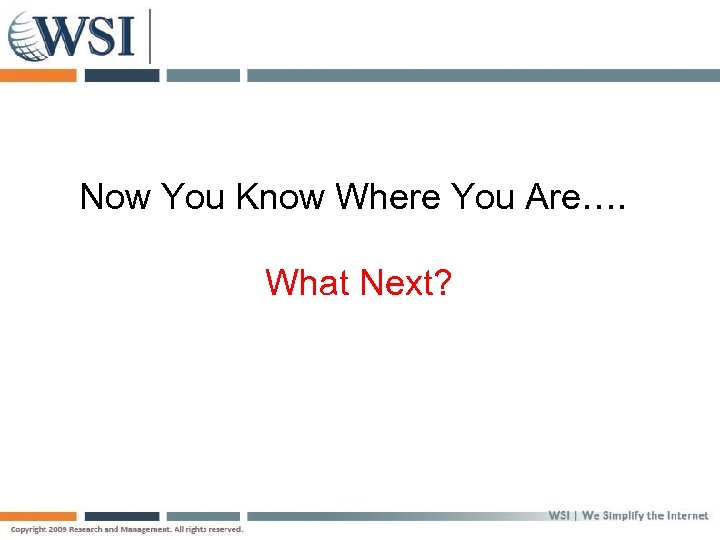 WSI

Now You Know Where You Are….

What Next?

WSI | We Simplify the Internet

Copyright 2009 Research and Management. All rights reserved.